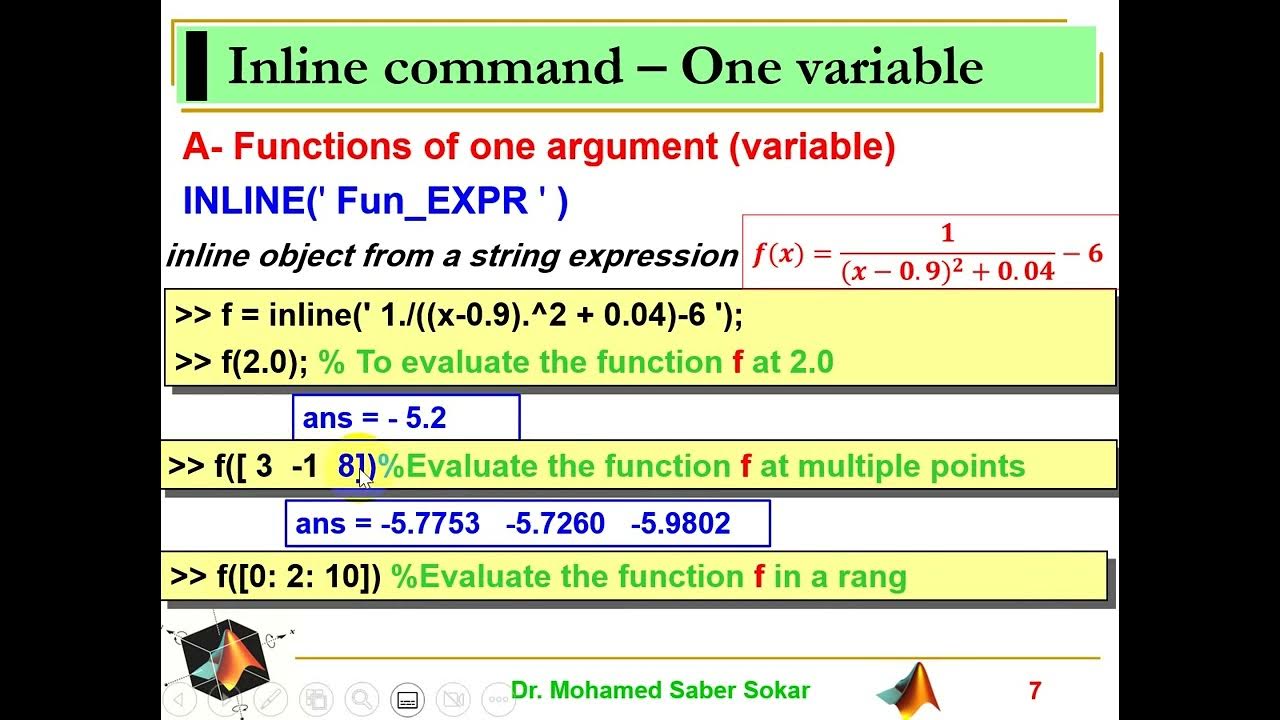 Inline command – One variable

A- Functions of one argument (variable)

INLINE(' Fun_EXPR ' )

inline object from a string expression

$f(x) = \frac{1}{(x-0.9)^2+0.04} - 6$

>> f = inline(' 1./((x-0.9).^2 + 0.04)-6 ');
>> f(2.0); % To evaluate the function f at 2.0

ans = - 5.2

>> f([ 3 -1 8])%Evaluate the function f at multiple points

ans = -5.7753 -5.7260 -5.9802

>> f([0: 2: 10]) %Evaluate the function f in a rang

Dr. Mohamed Saber Sokar

7